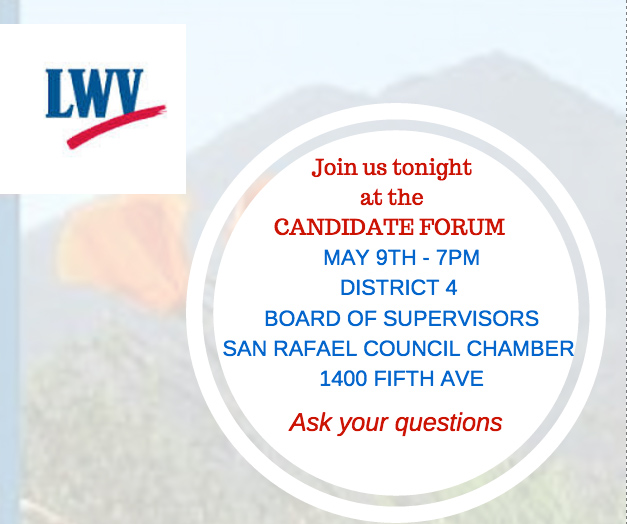 LWV

Join us tonight
at the
CANDIDATE FORUM
MAY 9TH - 7PM
DISTRICT 4
BOARD OF SUPERVISORS
SAN RAFAEL COUNCIL CHAMBER
1400 FIFTH AVE

Ask your questions